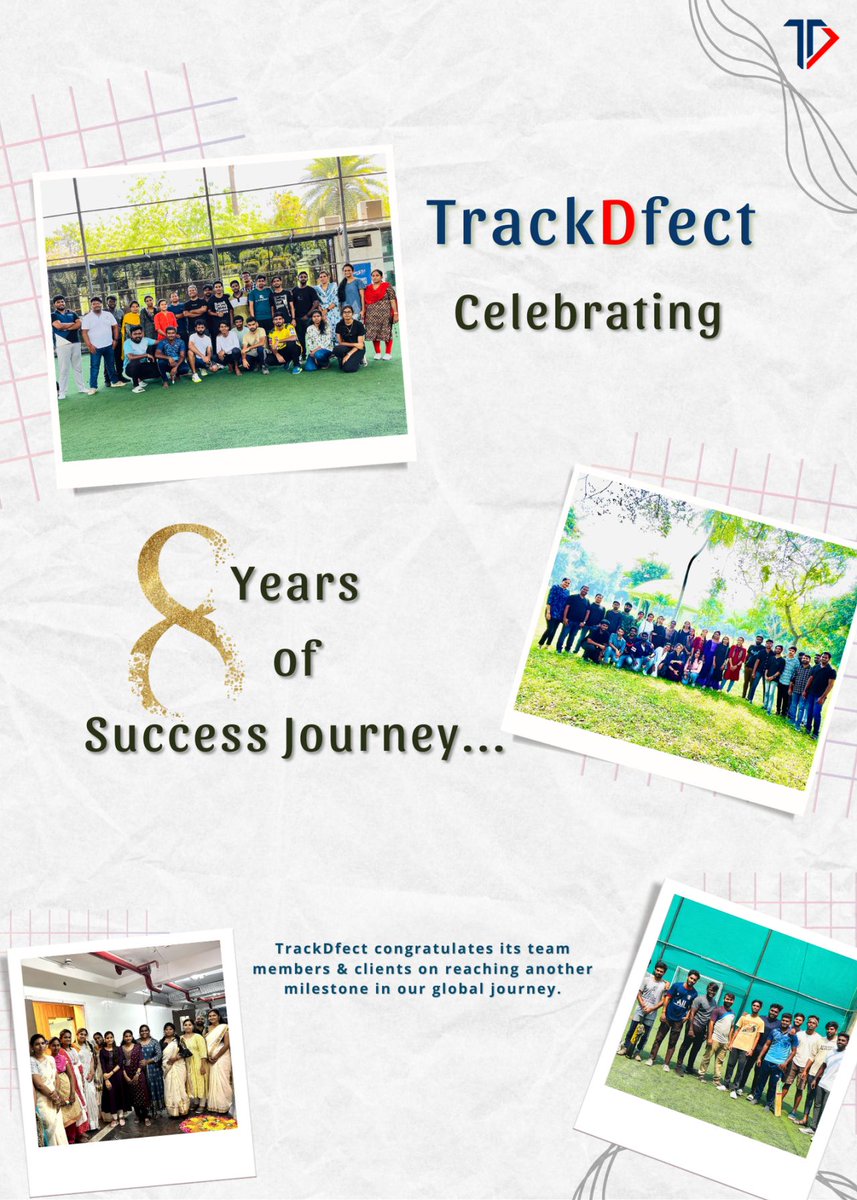 TrackDfect
Celebrating

8 Years of Success Journey...

TrackDfect congratulates its team members & clients on reaching another milestone in our global journey.